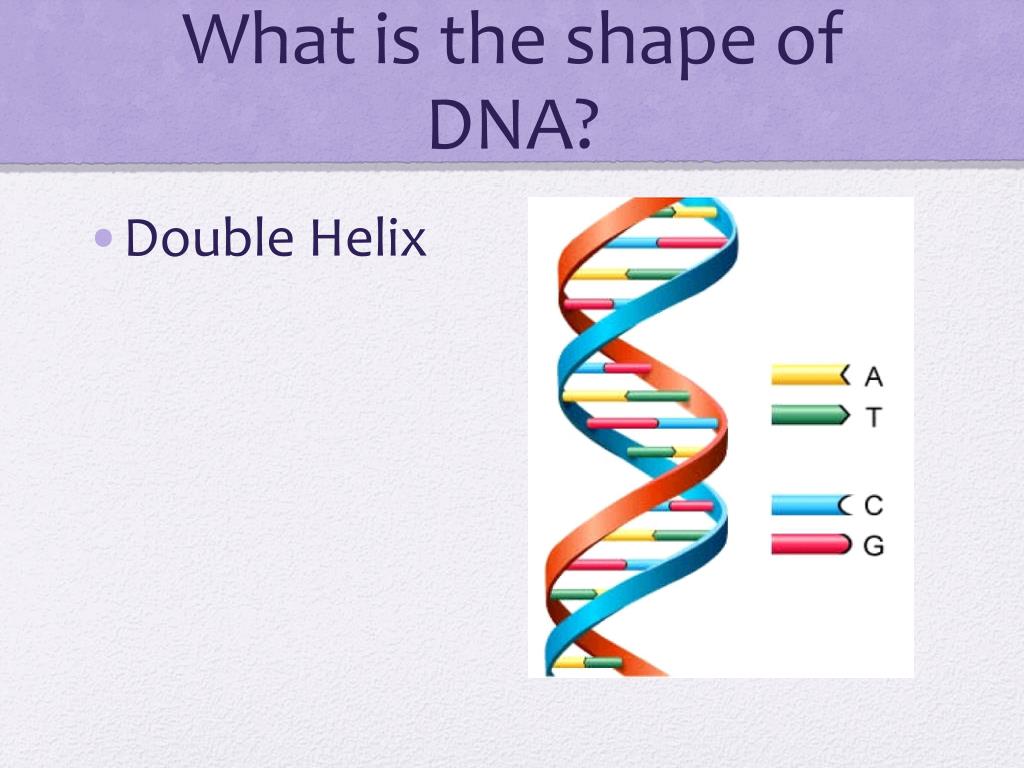 What is the shape of DNA?

• Double Helix

A
T
C
G